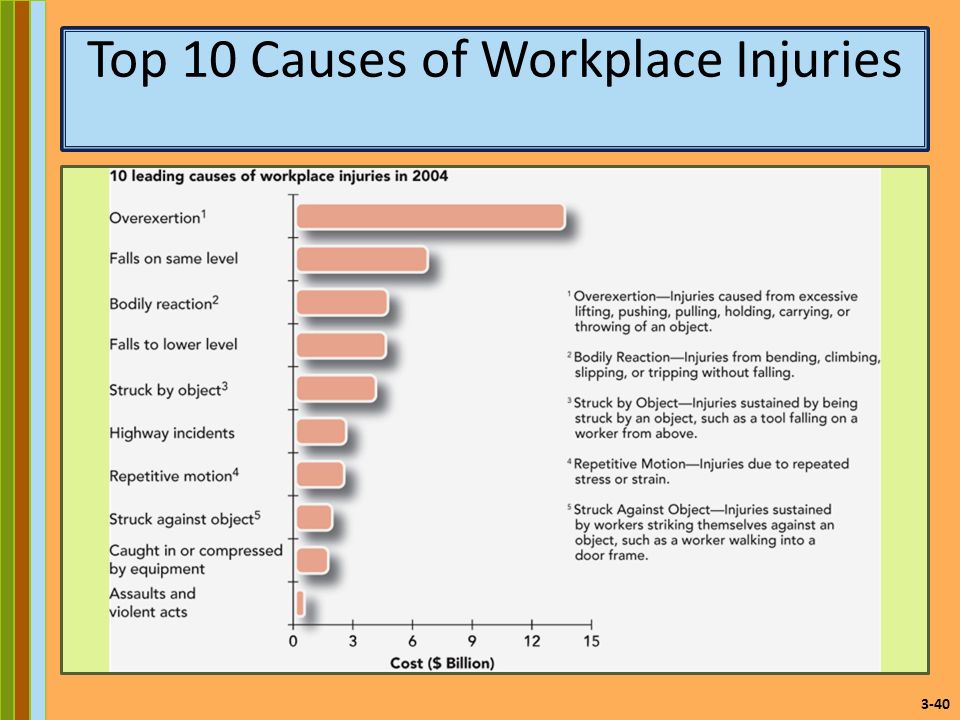 Top 10 Causes of Workplace Injuries

10 leading causes of workplace injuries in 2004

Overexertion$^1$

Falls on same level

Bodily reaction$^2$

Falls to lower level

Struck by object$^3$

Highway incidents

Repetitive motion$^4$

Struck against object$^5$

Caught in or compressed by equipment

Assaults and violent acts

0 3 6 9 12 15

Cost ($ Billion)

$^1$ Overexertion—Injuries caused from excessive lifting, pushing, pulling, holding, carrying, or throwing of an object.

$^2$ Bodily Reaction—Injuries from bending, climbing, slipping, or tripping without falling.

$^3$ Struck by Object—Injuries sustained by being struck by an object, such as a tool falling on a worker from above.

$^4$ Repetitive Motion—Injuries due to repeated stress or strain.

$^5$ Struck Against Object—Injuries sustained by workers striking themselves against an object, such as a worker walking into a door frame.

3-40